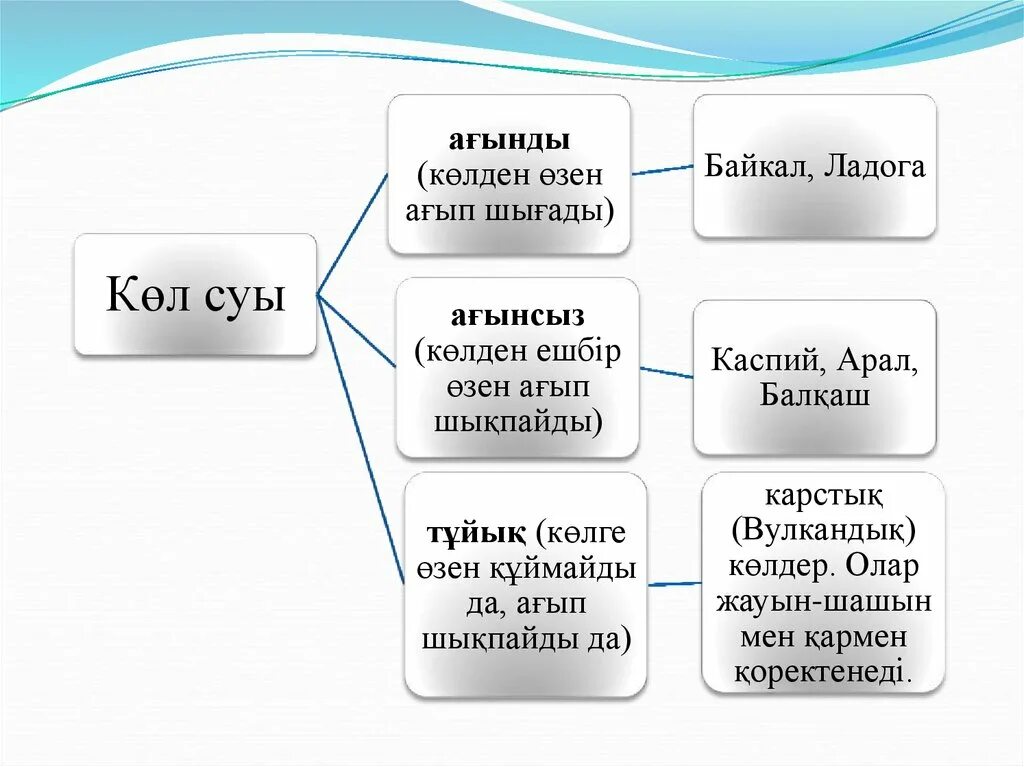 Көл суы

ағынды (көлден өзен ағып шығады)

Байкал, Ладога

ағынсыз (көлден ешбір өзен ағып шықпайды)

Каспий, Арал, Балқаш

тұйық (көлге өзен құймайды да, ағып шықпайды да)

карстық (Вулкандық) көлдер. Олар жауын-шашын мен қармен қоректенеді.